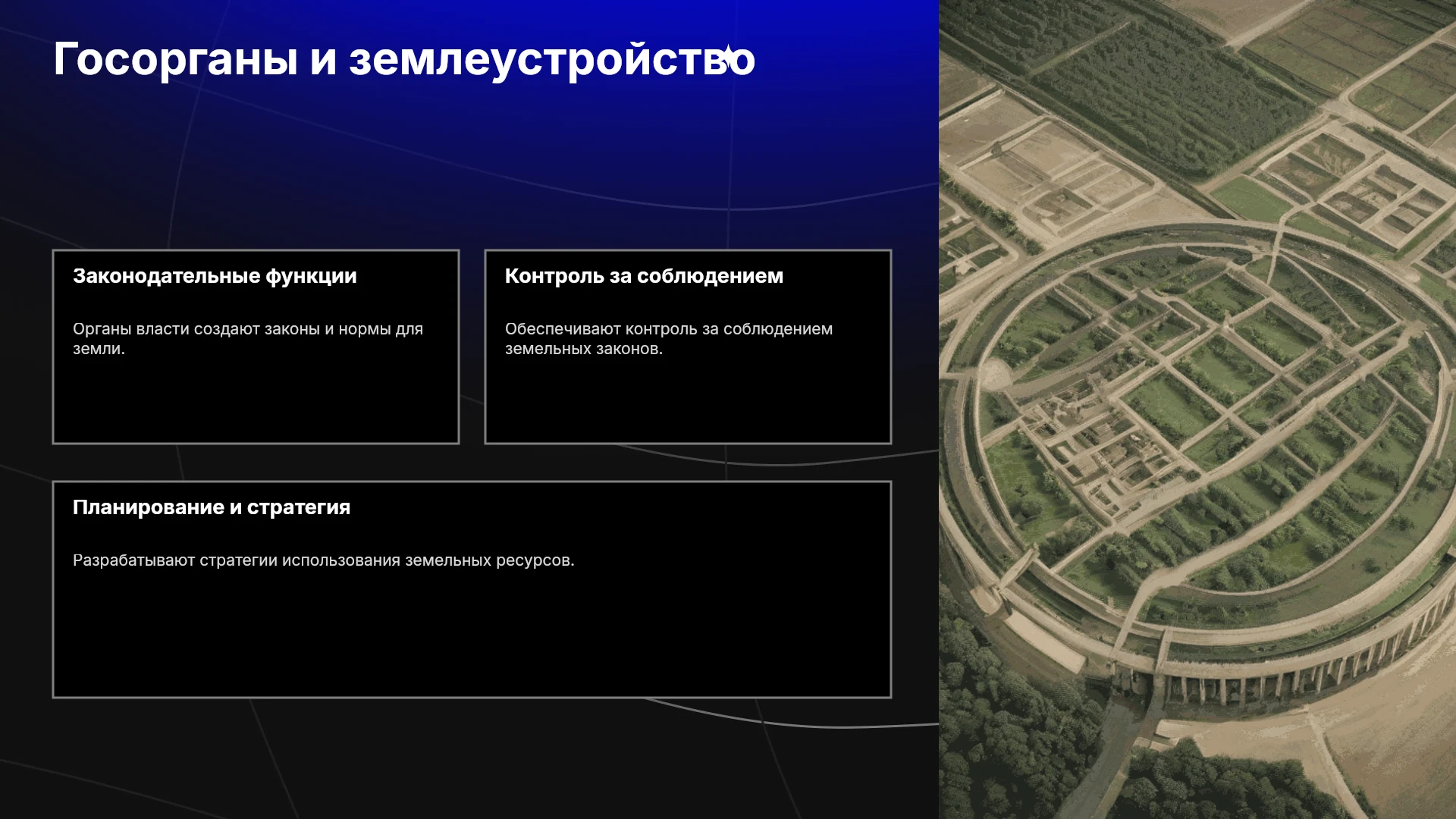 Госорганы и землеустройство

Законодательные функции

Органы власти создают законы и нормы для земли.

Контроль за соблюдением

Обеспечивают контроль за соблюдением земельных законов.

Планирование и стратегия

Разрабатывают стратегии использования земельных ресурсов.